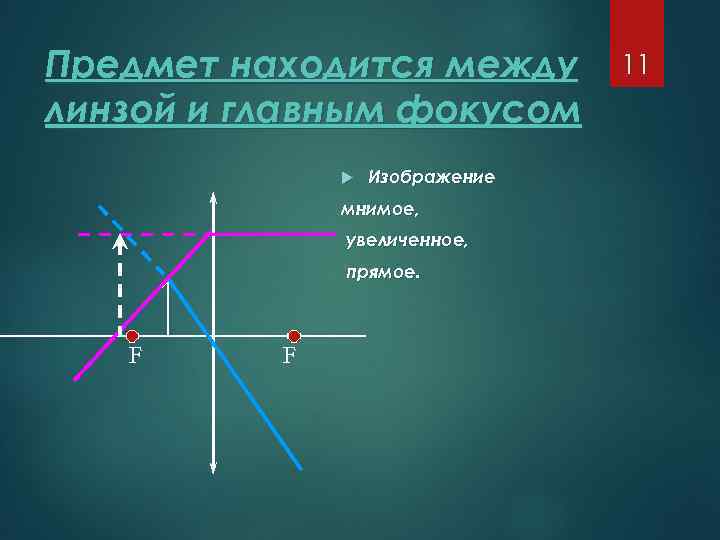 Предмет находится между линзой и главным фокусом

11

Изображение мнимое, увеличенное, прямое.

F

F